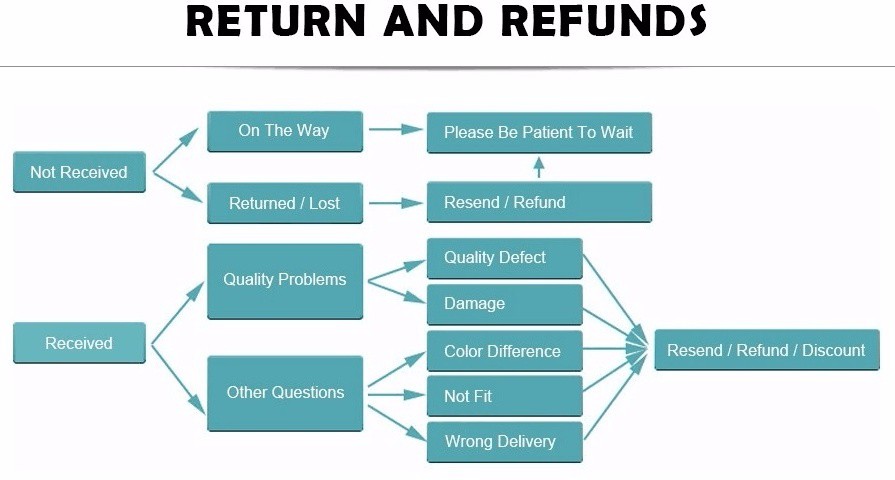 RETURN AND REFUNDS

Not Received

On The Way

Please Be Patient To Wait

Returned / Lost

Resend / Refund

Received

Quality Problems

Quality Defect

Damage

Other Questions

Color Difference

Not Fit

Wrong Delivery

Resend / Refund / Discount